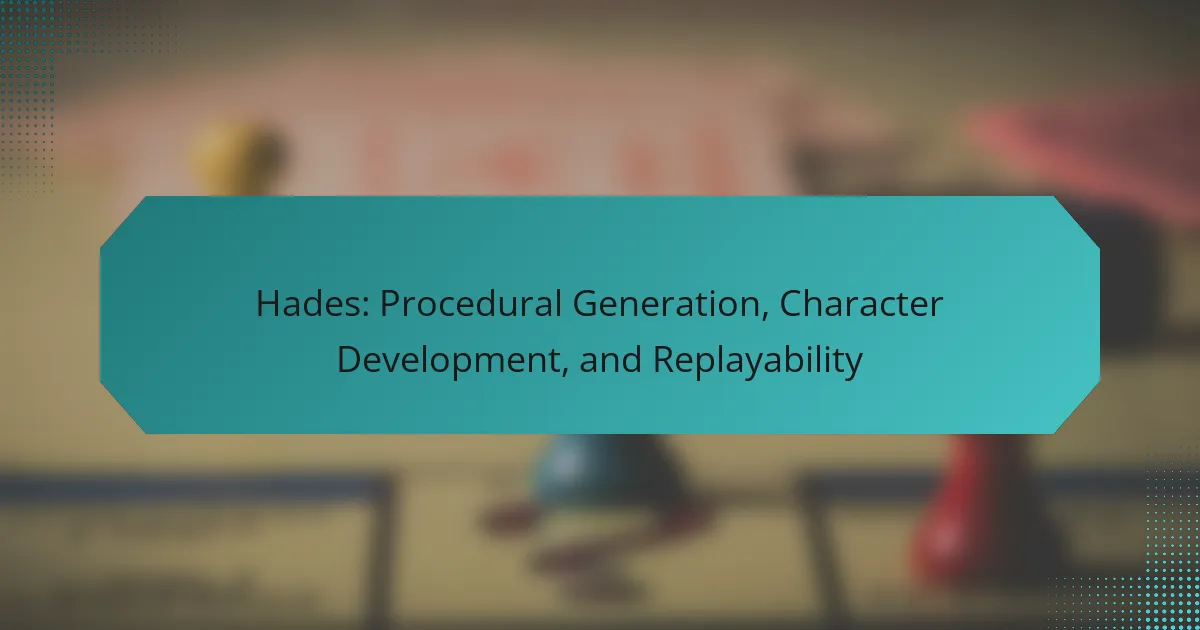 Hades: Procedural Generation, Character Development, and Replayability